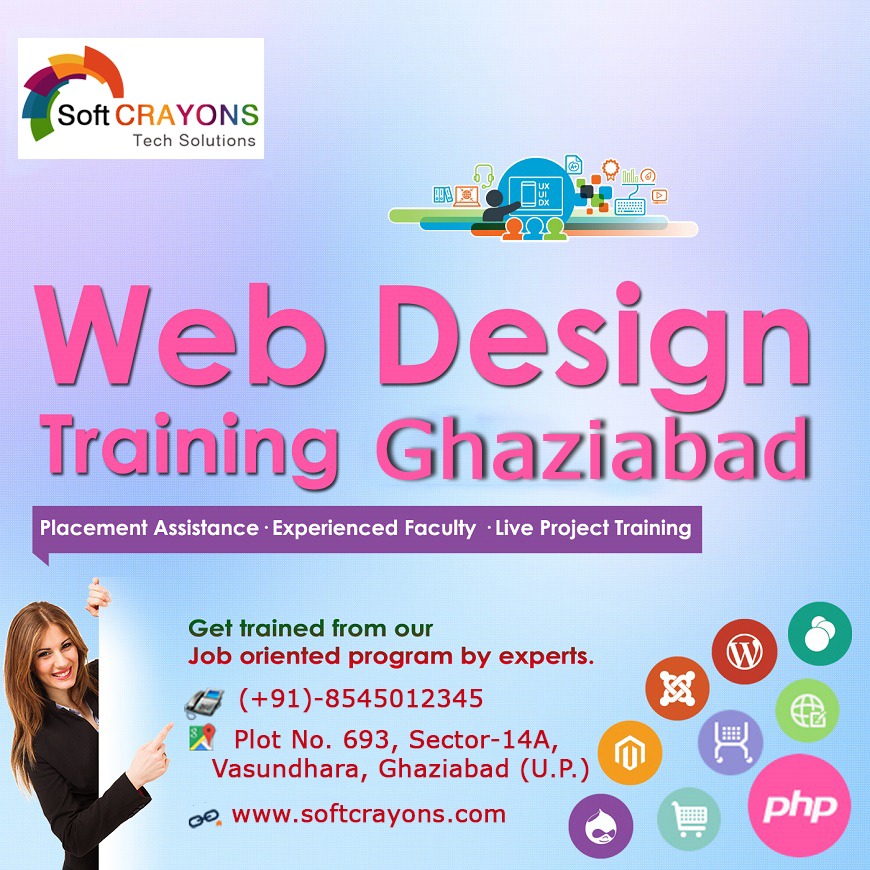 Soft CRAYONS
Tech Solutions

UX
UI
DX

Web Design
Training Ghaziabad

Placement Assistance · Experienced Faculty · Live Project Training

Get trained from our
Job oriented program by experts.

(+91)-8545012345

Plot No. 693, Sector-14A, Vasundhara, Ghaziabad (U.P.)

www.softcrayons.com

php